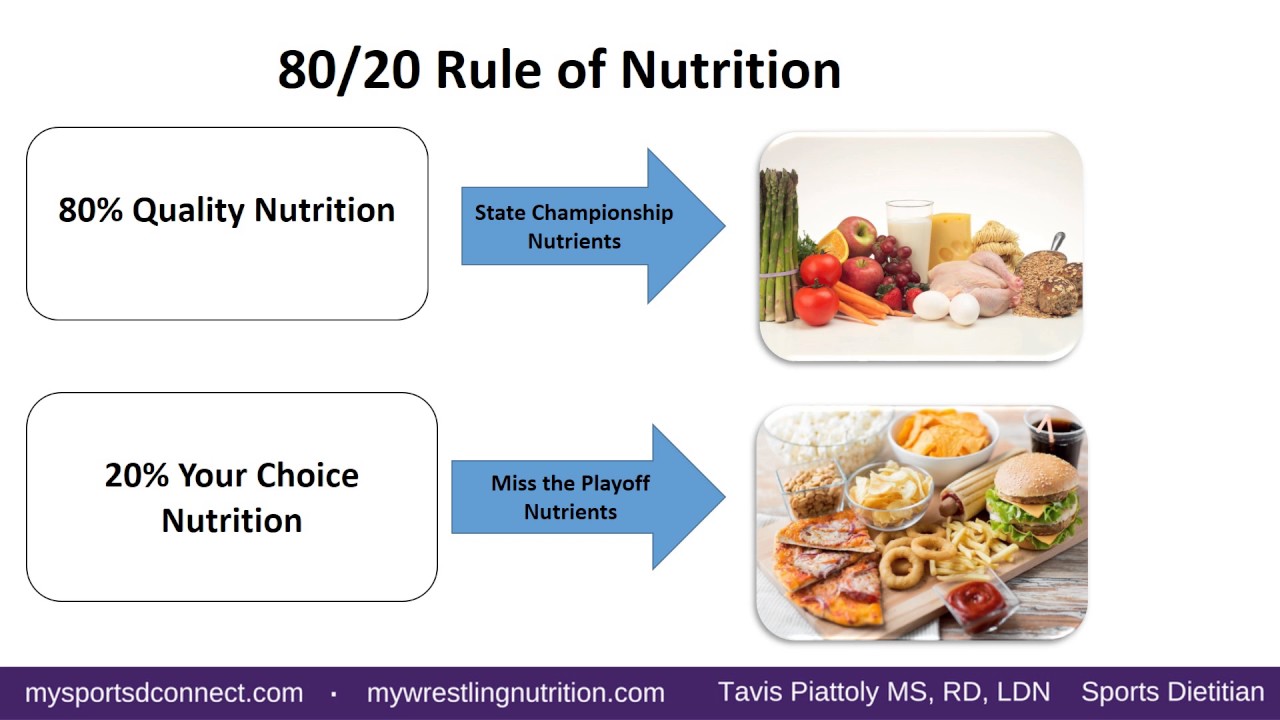 80/20 Rule of Nutrition

80% Quality Nutrition

State Championship Nutrients

20% Your Choice Nutrition

Miss the Playoff Nutrients

mysportsdconnect.com · mywrestlingnutrition.com Tavis Piattoly MS, RD, LDN Sports Dietitian